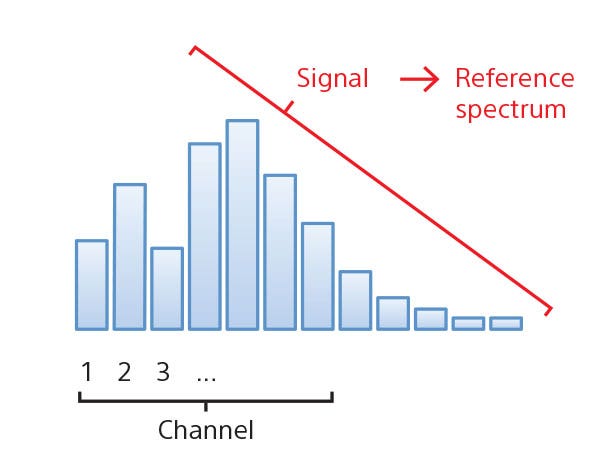 Signal → Reference spectrum

1 2 3 ...

Channel